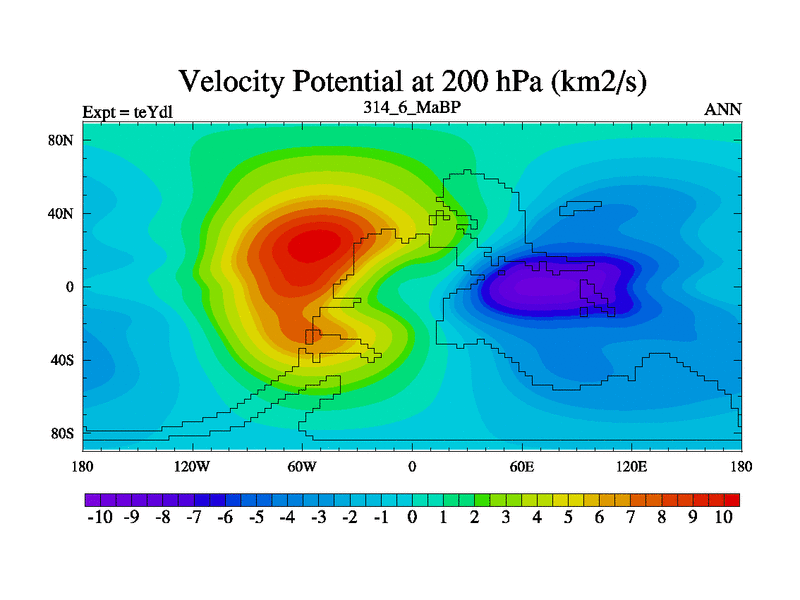 Velocity Potential at 200 hPa (km2/s)

Expt = teYdl

314_6_MaBP

ANN

80N
40N
0
40S
80S

180 120W 60W 0 60E 120E 180

-10 -9 -8 -7 -6 -5 -4 -3 -2 -1 0 1 2 3 4 5 6 7 8 9 10